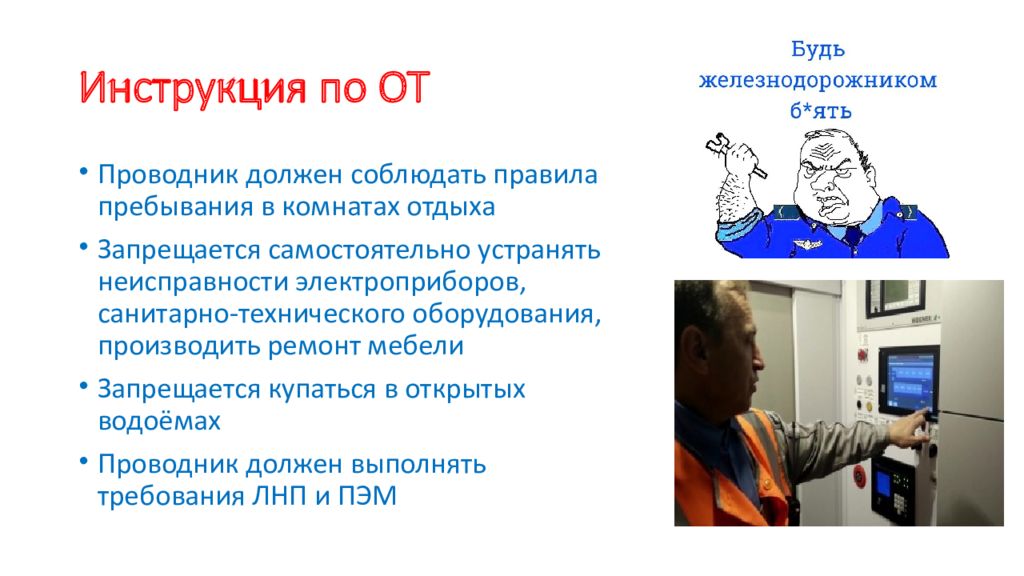 Инструкция по ОТ

• Проводник должен соблюдать правила пребывания в комнатах отдыха
• Запрещается самостоятельно устранять неисправности электроприборов, санитарно-технического оборудования, производить ремонт мебели
• Запрещается купаться в открытых водоёмах
• Проводник должен выполнять требования ЛНП и ПЭМ

Будь железнодорожником б*ять